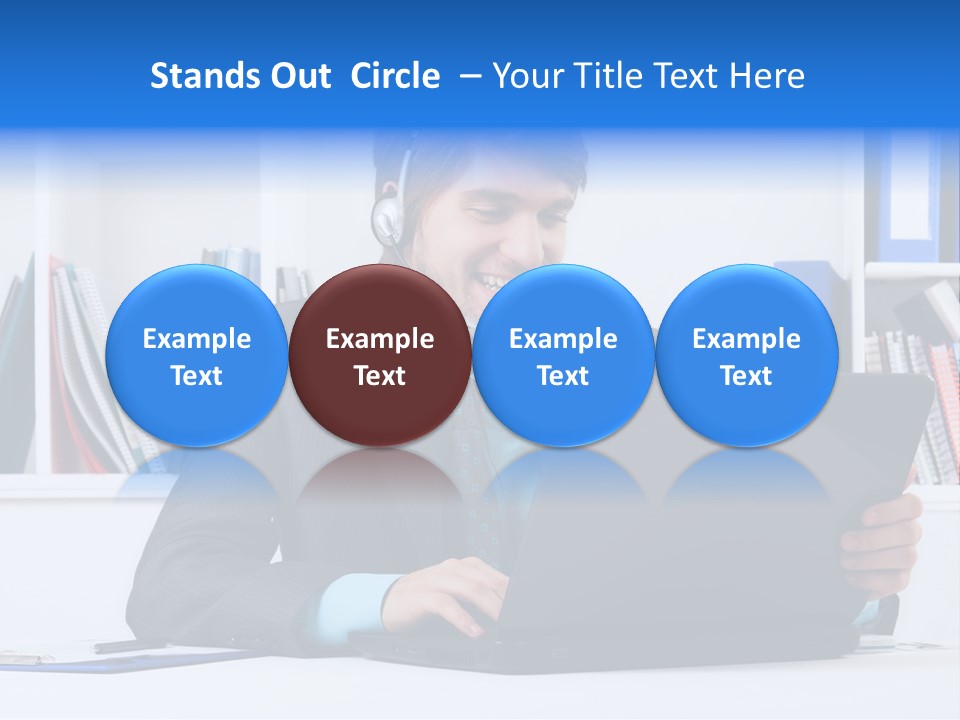 Stands Out Circle – Your Title Text Here

Example Text

Example Text

Example Text

Example Text